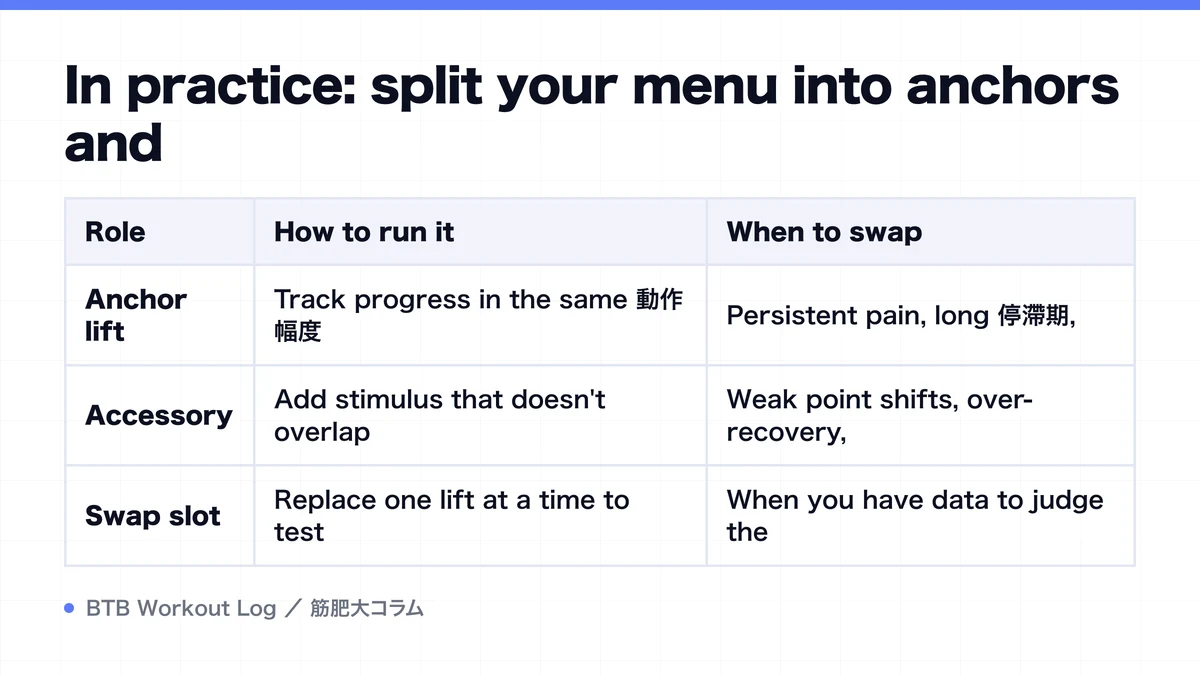 In practice: split your menu into anchors and

| Role | How to run it | When to swap |
|---|---|---|
| Anchor lift | Track progress in the same 動作幅度 | Persistent pain, long 停滞期, |
| Accessory | Add stimulus that doesn't overlap | Weak point shifts, over-recovery, |
| Swap slot | Replace one lift at a time to test | When you have data to judge the |

BTB Workout Log ／ 筋肥大コラム